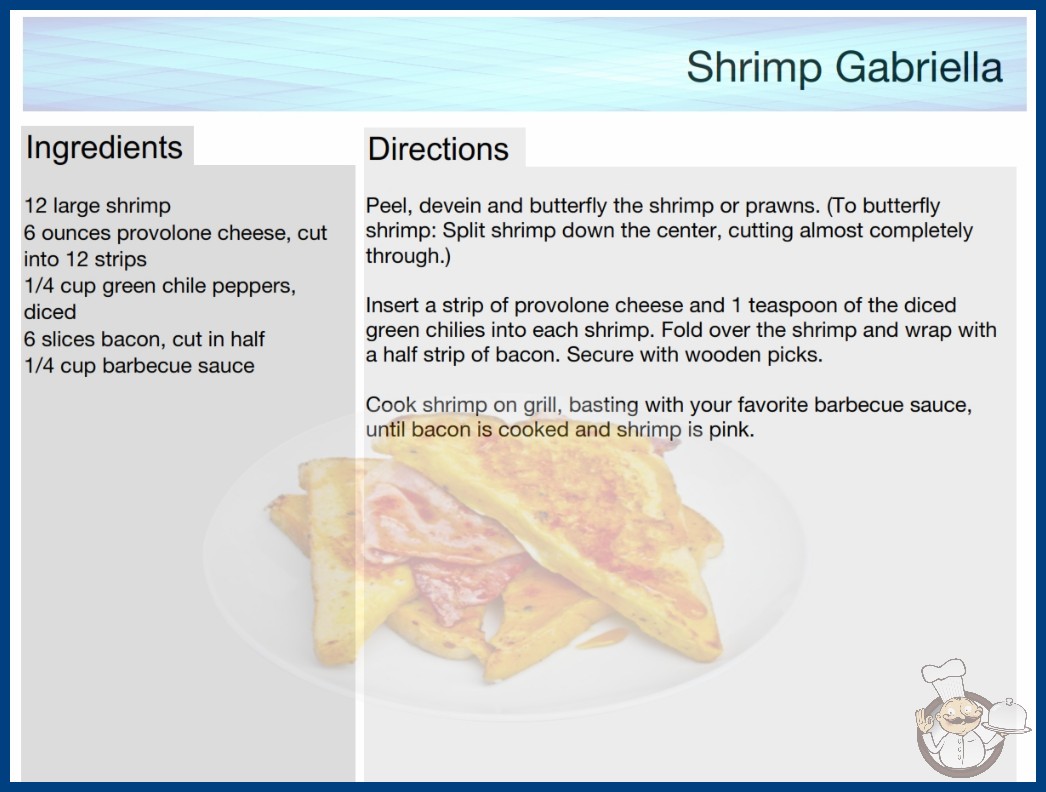 Shrimp Gabriella

Ingredients

12 large shrimp
6 ounces provolone cheese, cut into 12 strips
1/4 cup green chile peppers, diced
6 slices bacon, cut in half
1/4 cup barbecue sauce

Directions

Peel, devein and butterfly the shrimp or prawns. (To butterfly shrimp: Split shrimp down the center, cutting almost completely through.)

Insert a strip of provolone cheese and 1 teaspoon of the diced green chilies into each shrimp. Fold over the shrimp and wrap with a half strip of bacon. Secure with wooden picks.

Cook shrimp on grill, basting with your favorite barbecue sauce, until bacon is cooked and shrimp is pink.